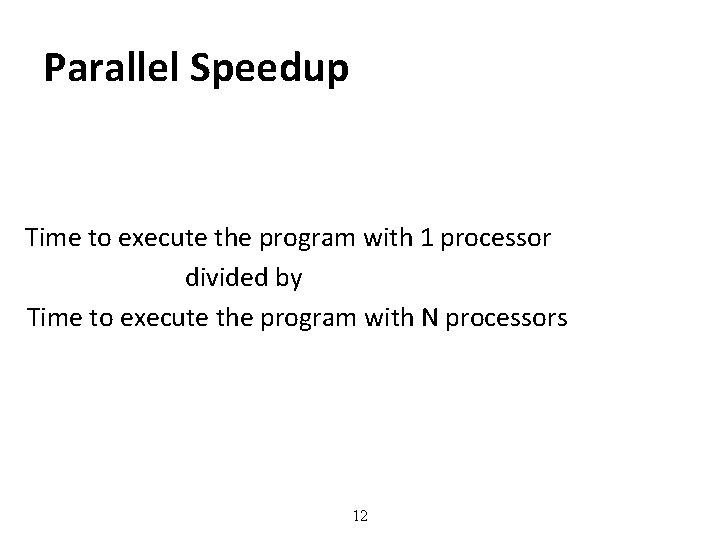 Parallel Speedup

Time to execute the program with 1 processor
divided by
Time to execute the program with N processors

12